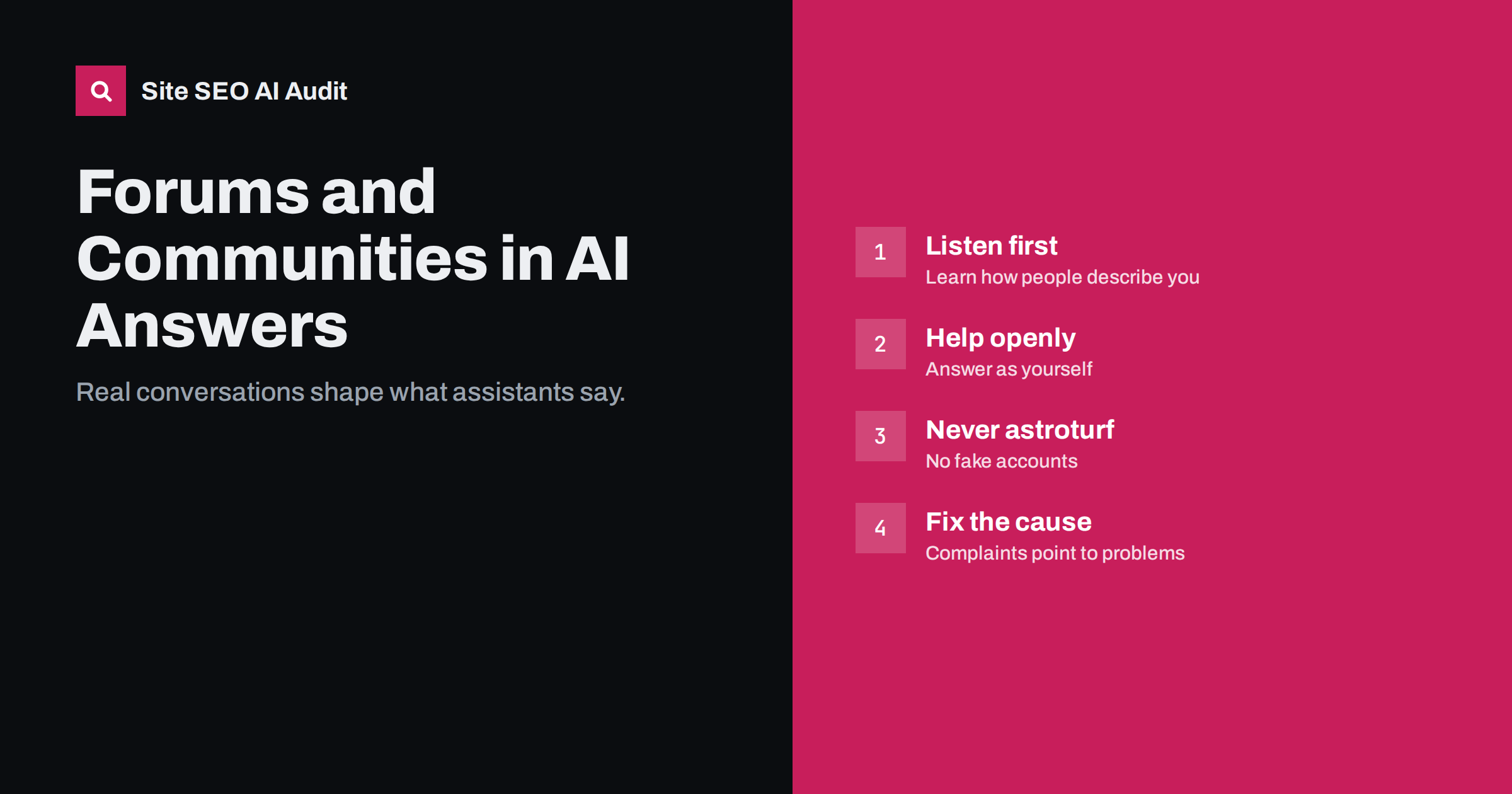 Site SEO AI Audit

Forums and Communities in AI Answers

Real conversations shape what assistants say.

1
Listen first
Learn how people describe you

2
Help openly
Answer as yourself

3
Never astroturf
No fake accounts

4
Fix the cause
Complaints point to problems